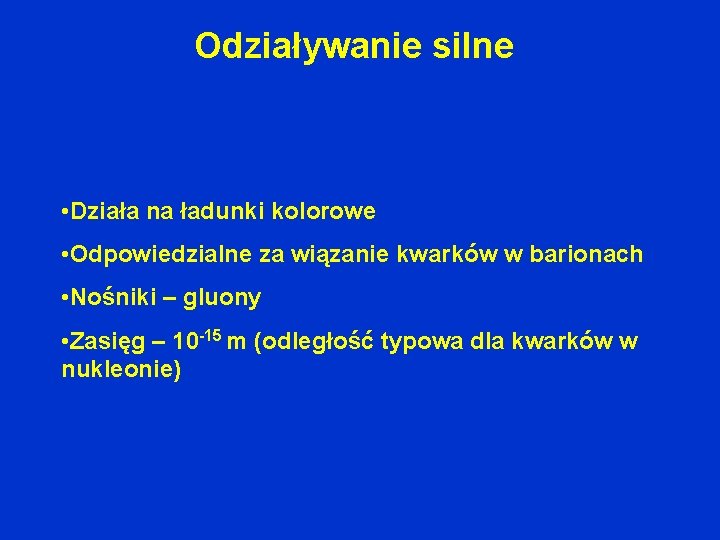 Odziaływanie silne

•Działa na ładunki kolorowe

•Odpowiedzialne za wiązanie kwarków w barionach

•Nośniki – gluony

•Zasięg – $10^{-15}$ m (odległość typowa dla kwarków w nukleonie)